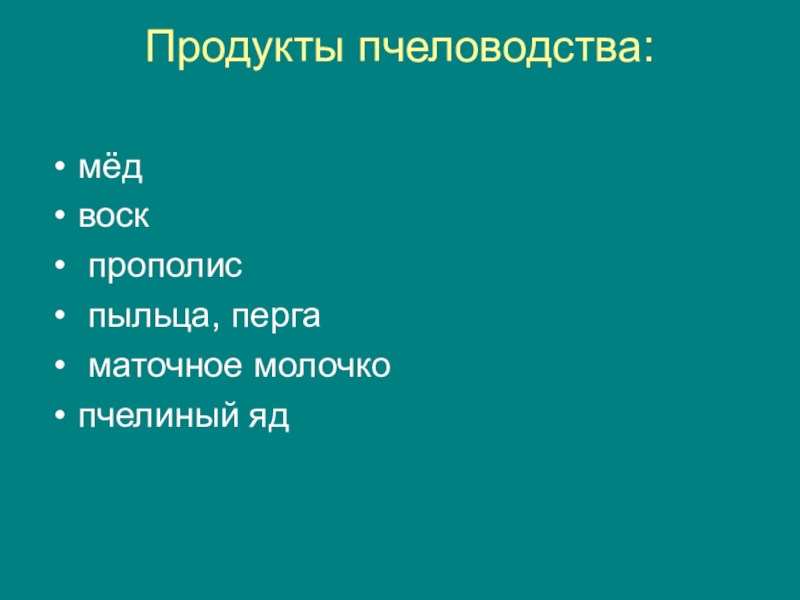 Продукты пчеловодства:

• мёд
• воск
• прополис
• пыльца, перга
• маточное молочко
• пчелиный яд